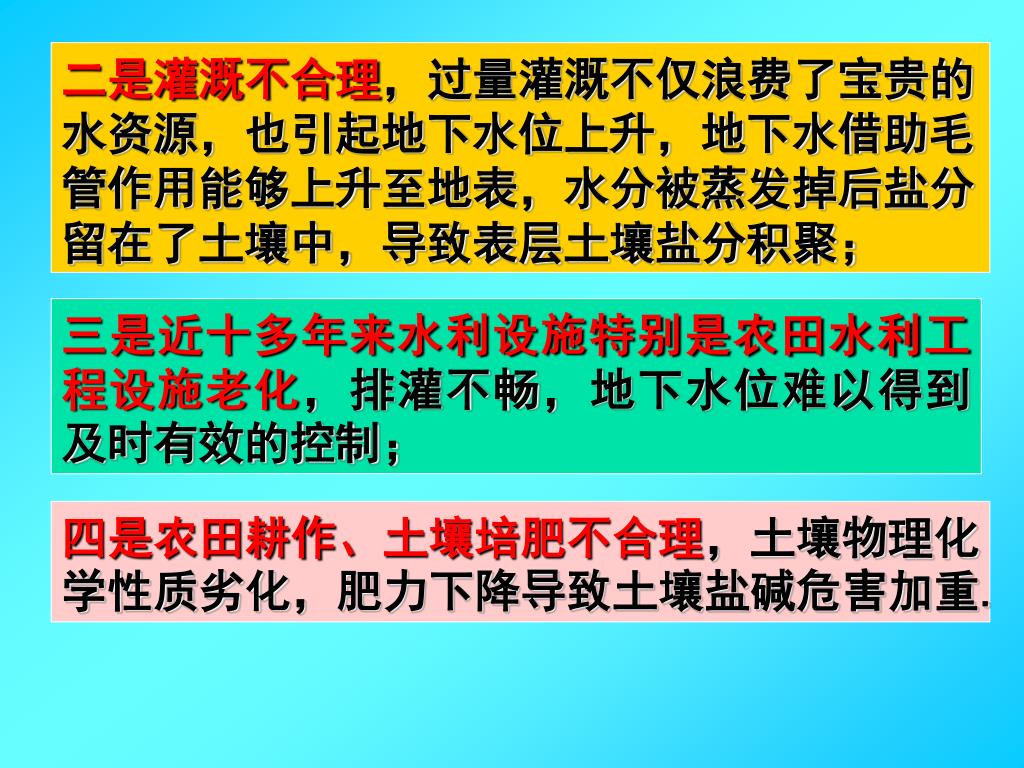 二是灌溉不合理，过量灌溉不仅浪费了宝贵的水资源，也引起地下水位上升，地下水借助毛管作用能够上升至地表，水分被蒸发掉后盐分留在了土壤中，导致表层土壤盐分积聚；

三是近十多年来水利设施特别是农田水利工程设施老化，排灌不畅，地下水位难以得到及时有效的控制；

四是农田耕作、土壤培肥不合理，土壤物理化学性质劣化，肥力下降导致土壤盐碱危害加重.